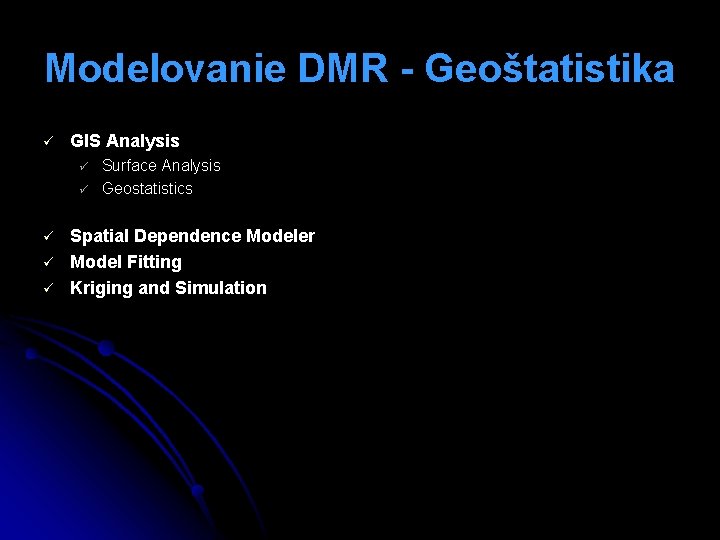 Modelovanie DMR - Geoštatistika

✓ GIS Analysis
✓ Surface Analysis
✓ Geostatistics

✓ Spatial Dependence Modeler
✓ Model Fitting
✓ Kriging and Simulation